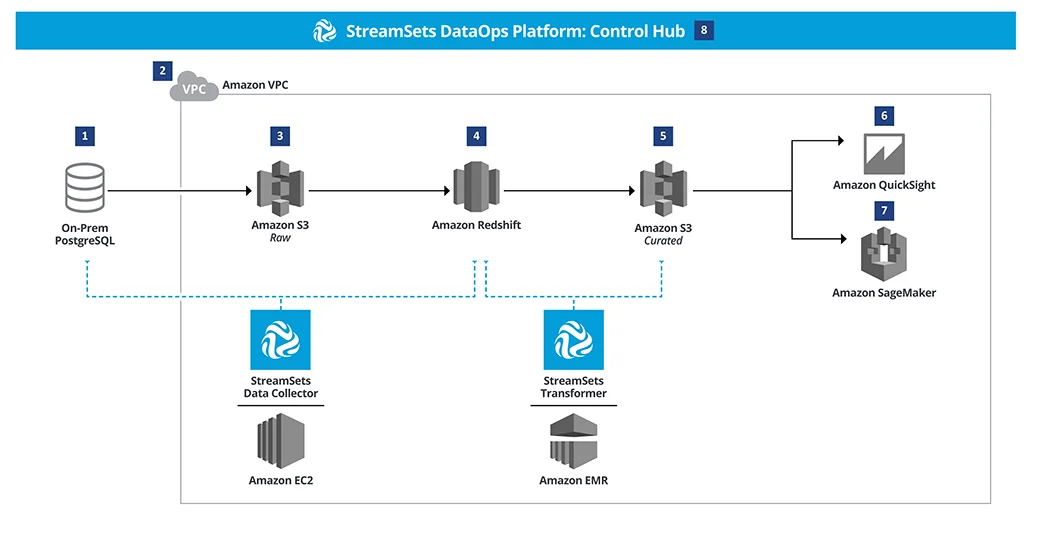 StreamSets DataOps Platform: Control Hub 8

2 VPC Amazon VPC

1
On-Prem
PostgreSQL

3
Amazon S3
Raw

4
Amazon Redshift

5
Amazon S3
Curated

6
Amazon QuickSight

7
Amazon SageMaker

StreamSets
Data Collector

Amazon EC2

StreamSets
Transformer

Amazon EMR